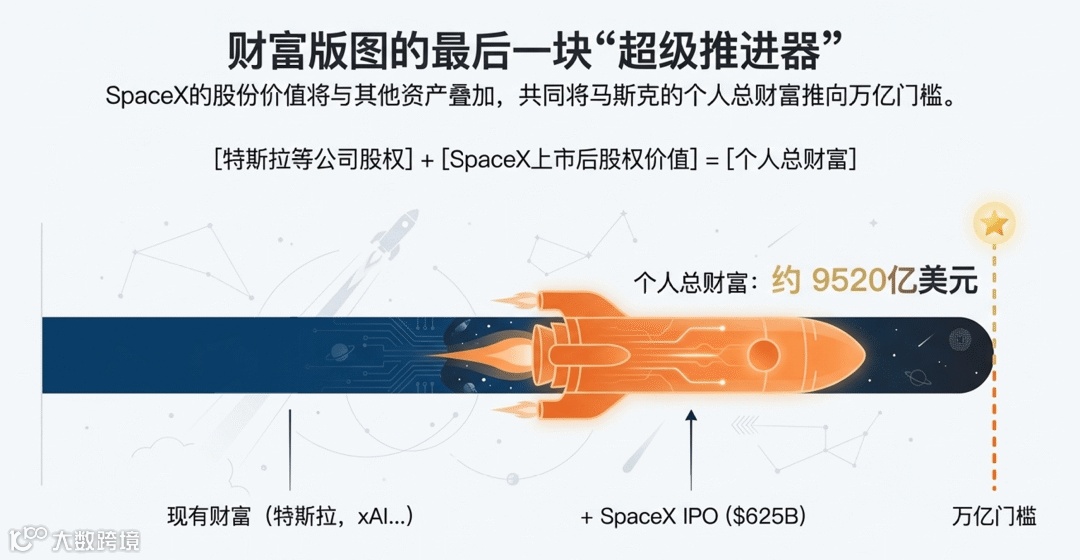 财富版图的最后一块“超级推进器”

SpaceX的股份价值将与其他资产叠加，共同将马斯克的个人总财富推向万亿门槛。

[特斯拉等公司股权] + [SpaceX上市后股权价值] = [个人总财富]

个人总财富：约 9520亿美元

现有财富（特斯拉，xAI...）

+ SpaceX IPO ($625B)

万亿门槛

大数跨境